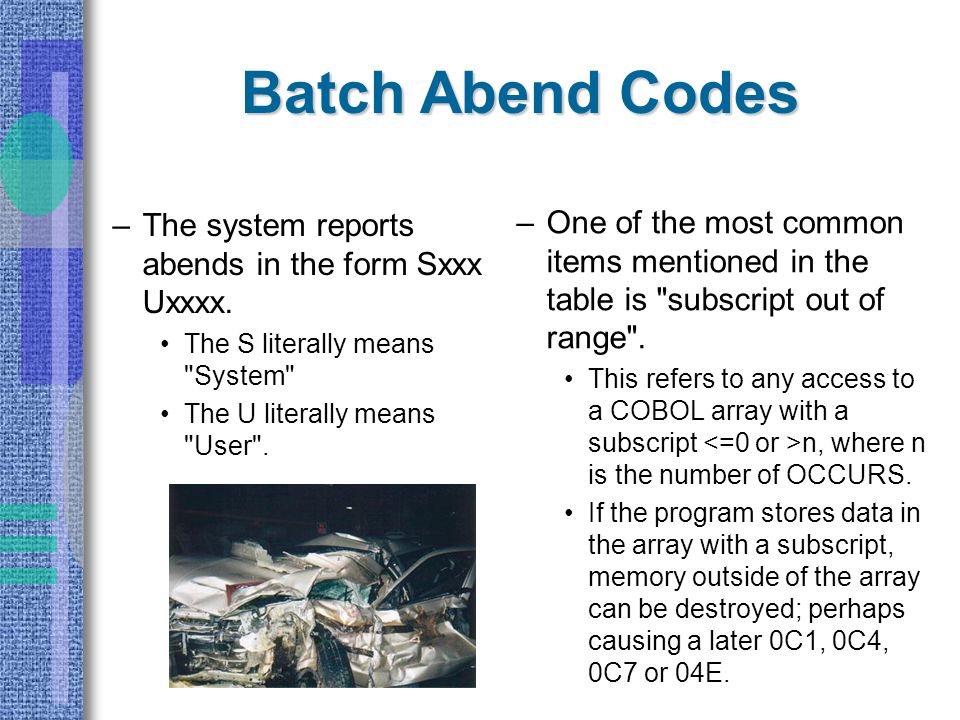 Batch Abend Codes

– The system reports abends in the form Sxxx Uxxxx.

• The S literally means "System"

• The U literally means "User".

– One of the most common items mentioned in the table is "subscript out of range".

• This refers to any access to a COBOL array with a subscript <=0 or >n, where n is the number of OCCURS.

• If the program stores data in the array with a subscript, memory outside of the array can be destroyed; perhaps causing a later 0C1, 0C4, 0C7 or 04E.